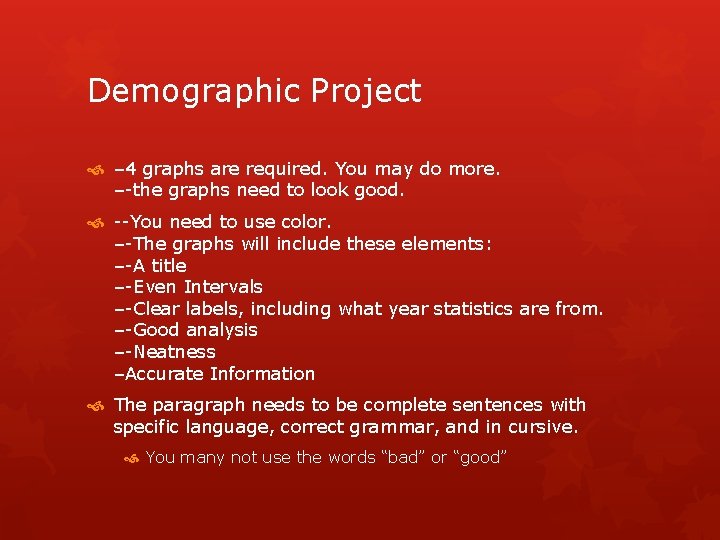 Demographic Project

–4 graphs are required. You may do more.
–-the graphs need to look good.

--You need to use color.
–-The graphs will include these elements:
–-A title
–-Even Intervals
–-Clear labels, including what year statistics are from.
–-Good analysis
–-Neatness
–Accurate Information

The paragraph needs to be complete sentences with specific language, correct grammar, and in cursive.

You many not use the words “bad” or “good”